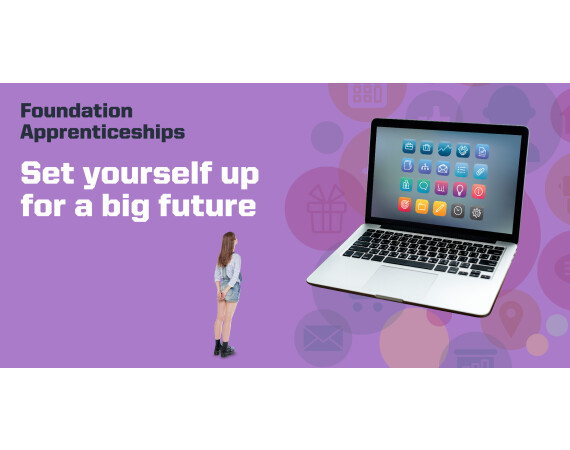 Foundation Apprenticeships

Set yourself up for a big future